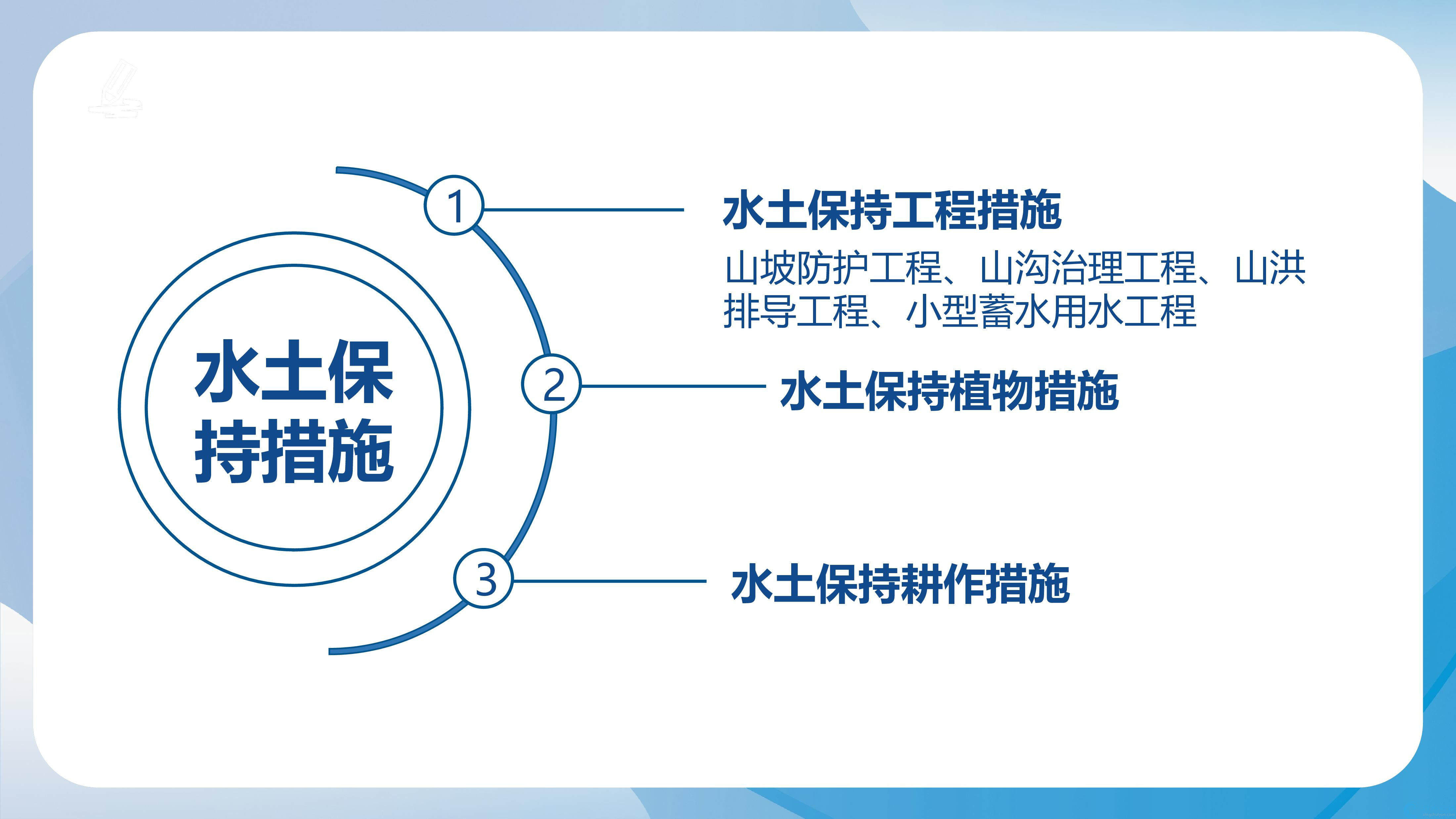 水土保持措施

1

水土保持工程措施

山坡防护工程、山沟治理工程、山洪排导工程、小型蓄水用水工程

2

水土保持植物措施

3

水土保持耕作措施